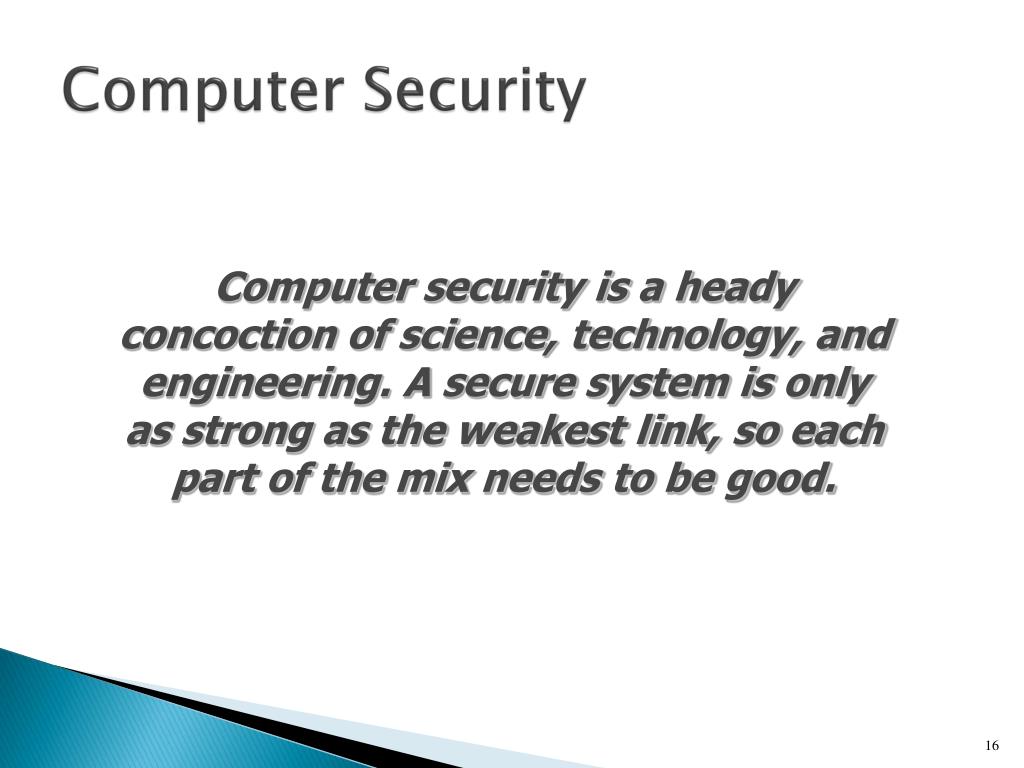 Computer Security

Computer security is a heady concoction of science, technology, and engineering. A secure system is only as strong as the weakest link, so each part of the mix needs to be good.

16